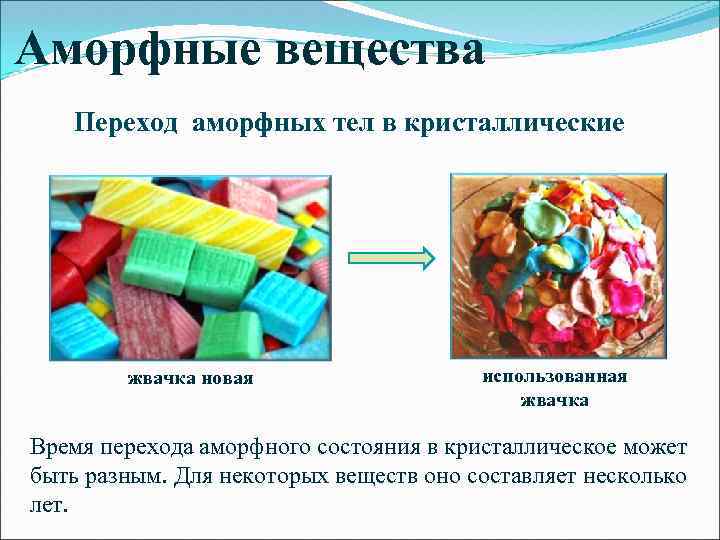 Аморфные вещества

Переход аморфных тел в кристаллические

жвачка новая

использованная жвачка

Время перехода аморфного состояния в кристаллическое может быть разным. Для некоторых веществ оно составляет несколько лет.